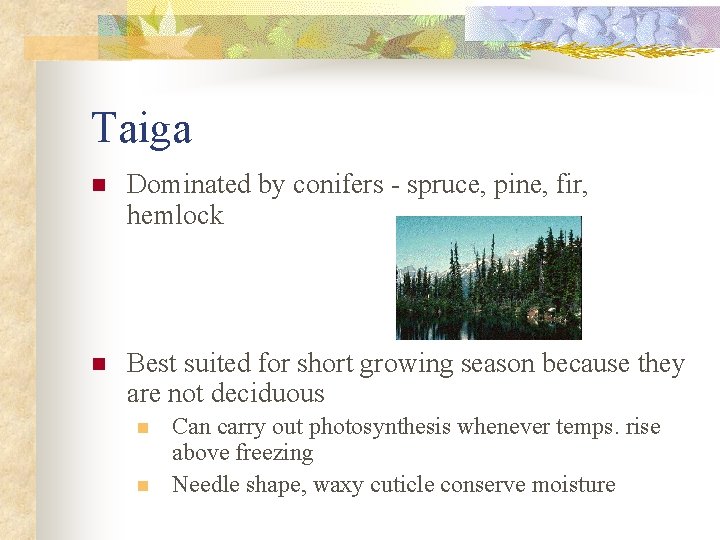 Taiga

Dominated by conifers - spruce, pine, fir, hemlock

Best suited for short growing season because they are not deciduous

Can carry out photosynthesis whenever temps. rise above freezing

Needle shape, waxy cuticle conserve moisture